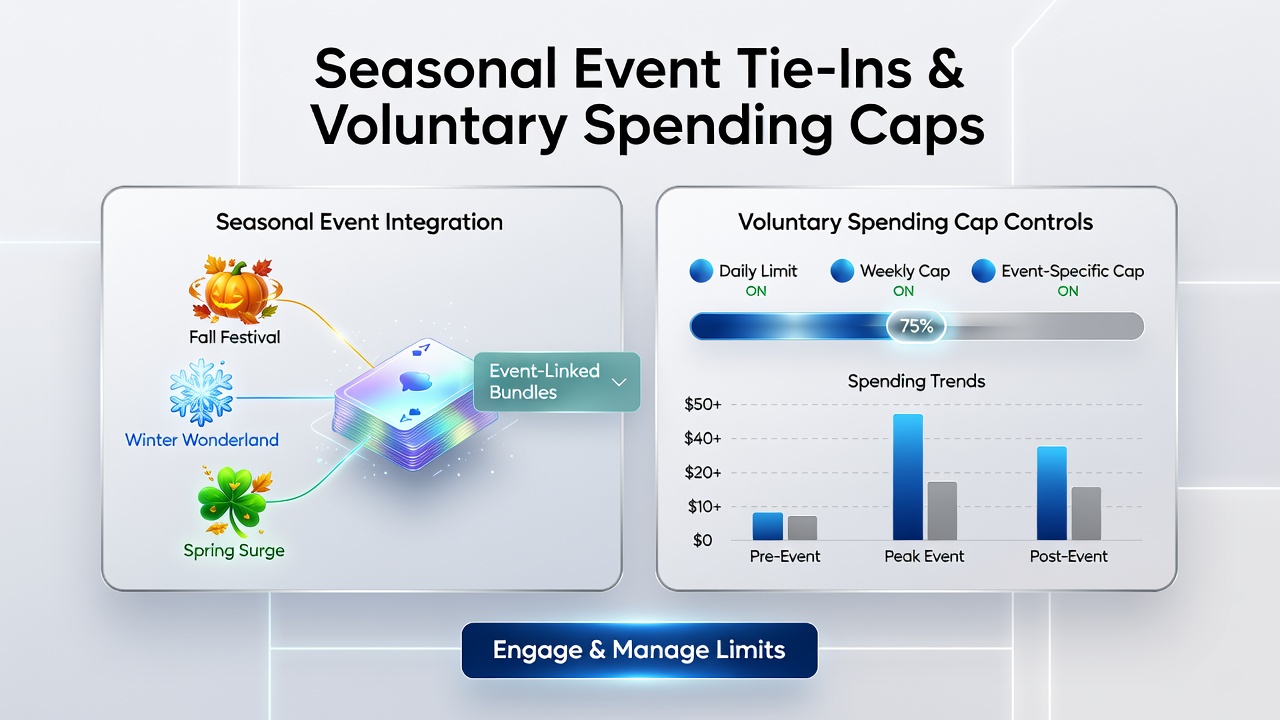 Seasonal Event Tie-Ins & Voluntary Spending Caps

Seasonal Event Integration

Fall Festival

Winter Wonderland

Spring Surge

Event-Linked Bundles

Voluntary Spending Cap Controls

Daily Limit
ON

Weekly Cap
ON

Event-Specific Cap
ON

75%

Spending Trends

$50+
$40+
$20+
$10+
$0

Pre-Event
Peak Event
Post-Event

Engage & Manage Limits